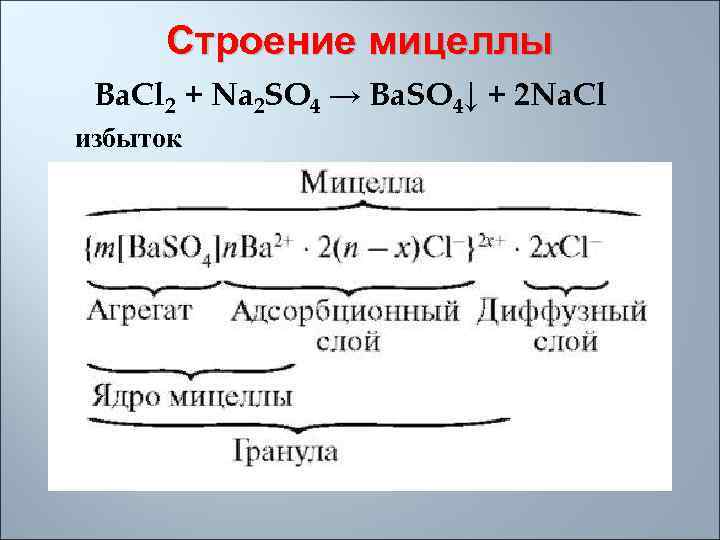 Строение мицеллы

$BaCl_2 + Na_2SO_4 \rightarrow BaSO_4\downarrow + 2NaCl$

избыток

Мицелла

$\{m[BaSO_4]nBa^{2+} \cdot 2(n-x)Cl^-\}^{2x+} \cdot 2xCl^-$

Агрегат

Адсорбционный слой

Диффузный слой

Ядро мицеллы

Гранула